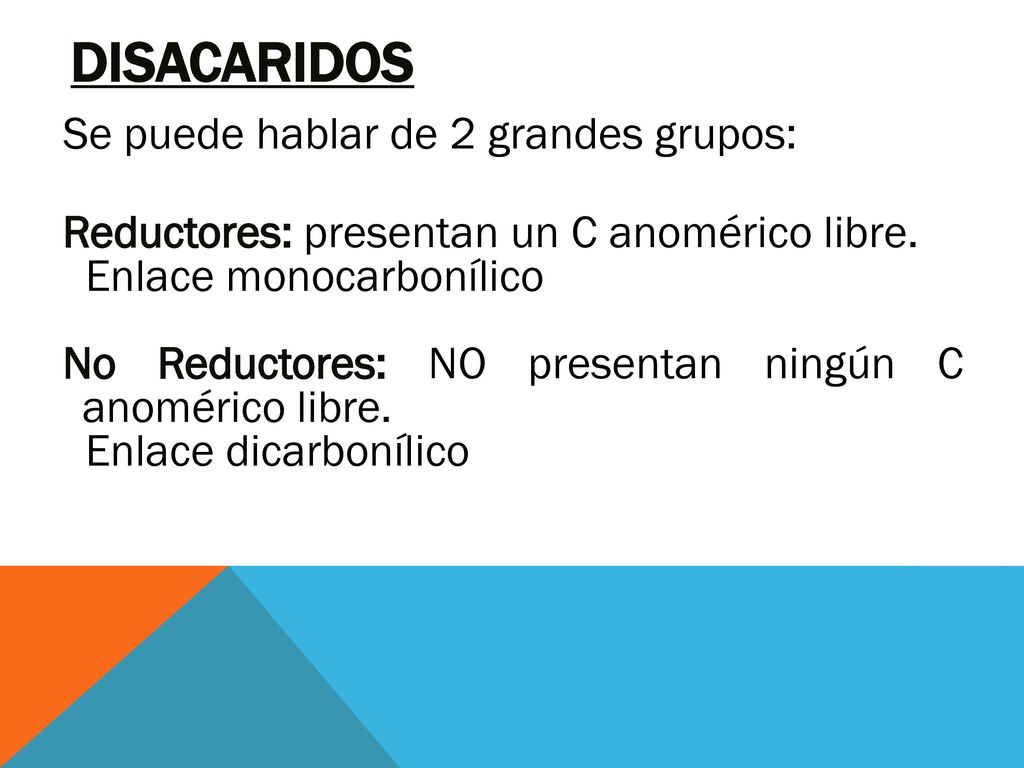 DISACARIDOS

Se puede hablar de 2 grandes grupos:

Reductores: presentan un C anomérico libre. Enlace monocarbonílico

No Reductores: NO presentan ningún C anomérico libre. Enlace dicarbonílico